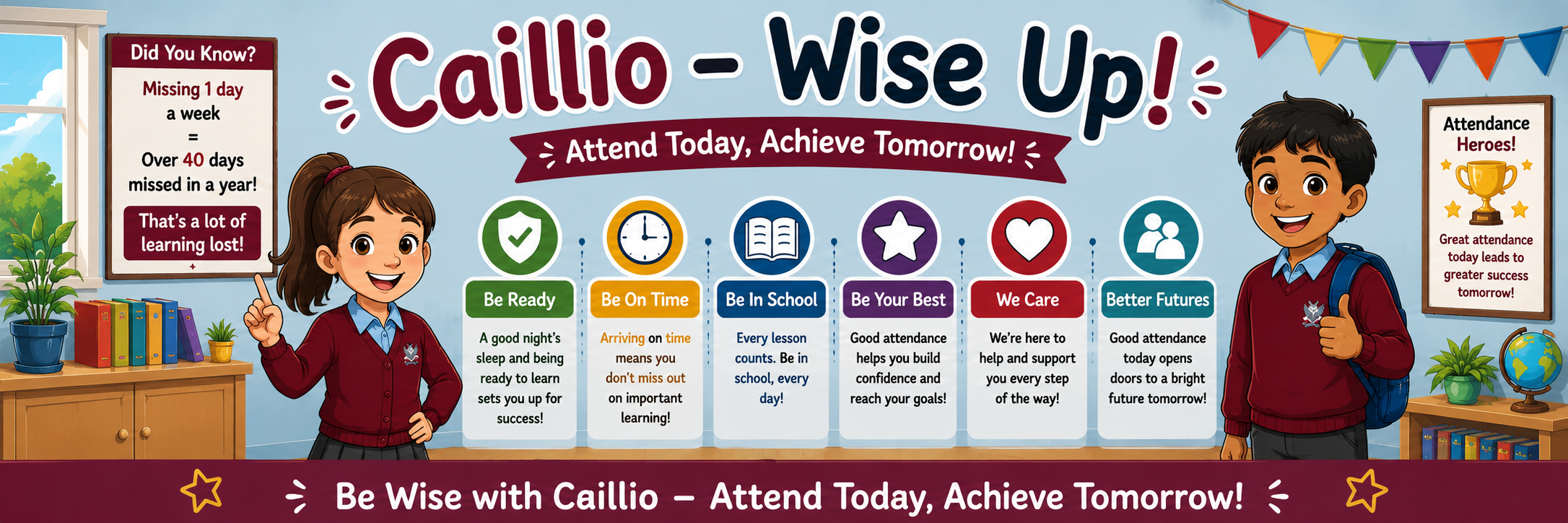 Did You Know?

Missing 1 day a week = Over 40 days missed in a year!

That's a lot of learning lost!

Caillio – Wise Up!

Attend Today, Achieve Tomorrow!

Be Ready
A good night's sleep and being ready to learn sets you up for success!

Be On Time
Arriving on time means you don't miss out on important learning!

Be In School
Every lesson counts. Be in school, every day!

Be Your Best
Good attendance helps you build confidence and reach your goals!

We Care
We're here to help and support you every step of the way!

Better Futures
Good attendance today opens doors to a bright future tomorrow!

Attendance Heroes!

Great attendance today leads to greater success tomorrow!

Be Wise with Caillio – Attend Today, Achieve Tomorrow!